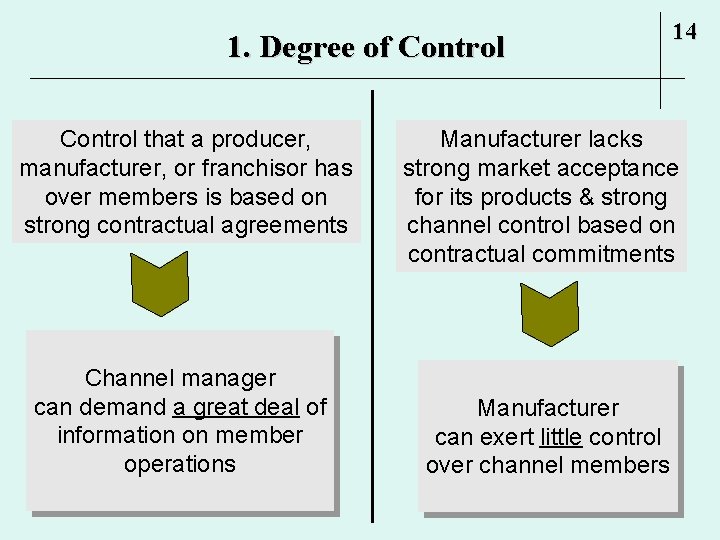 1. Degree of Control

14

Control that a producer, manufacturer, or franchisor has over members is based on strong contractual agreements

Channel manager can demand a great deal of information on member operations

Manufacturer lacks strong market acceptance for its products & strong channel control based on contractual commitments

Manufacturer can exert little control over channel members